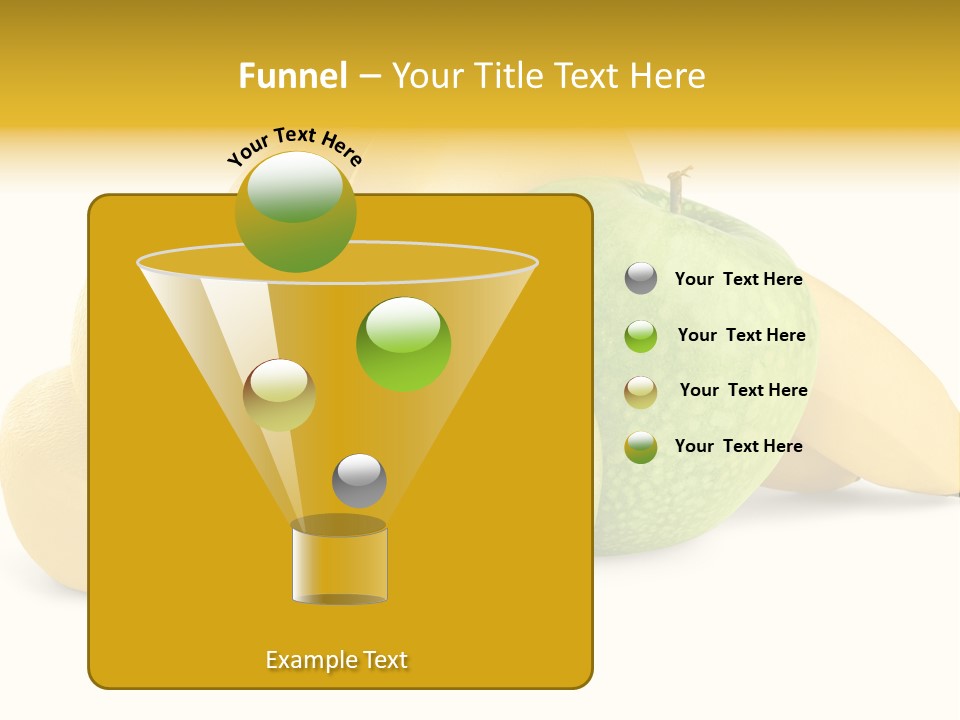 Funnel – Your Title Text Here

Your Text Here

Your Text Here

Your Text Here

Your Text Here

Your Text Here

Example Text